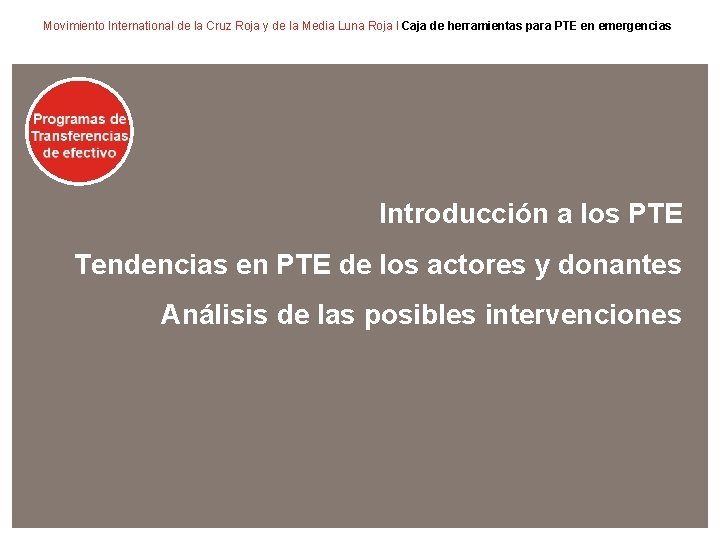 Movimiento International de la Cruz Roja y de la Media Luna Roja I Caja de herramientas para PTE en emergencias

Programas de Transferencias de efectivo

Introducción a los PTE

Tendencias en PTE de los actores y donantes

Análisis de las posibles intervenciones